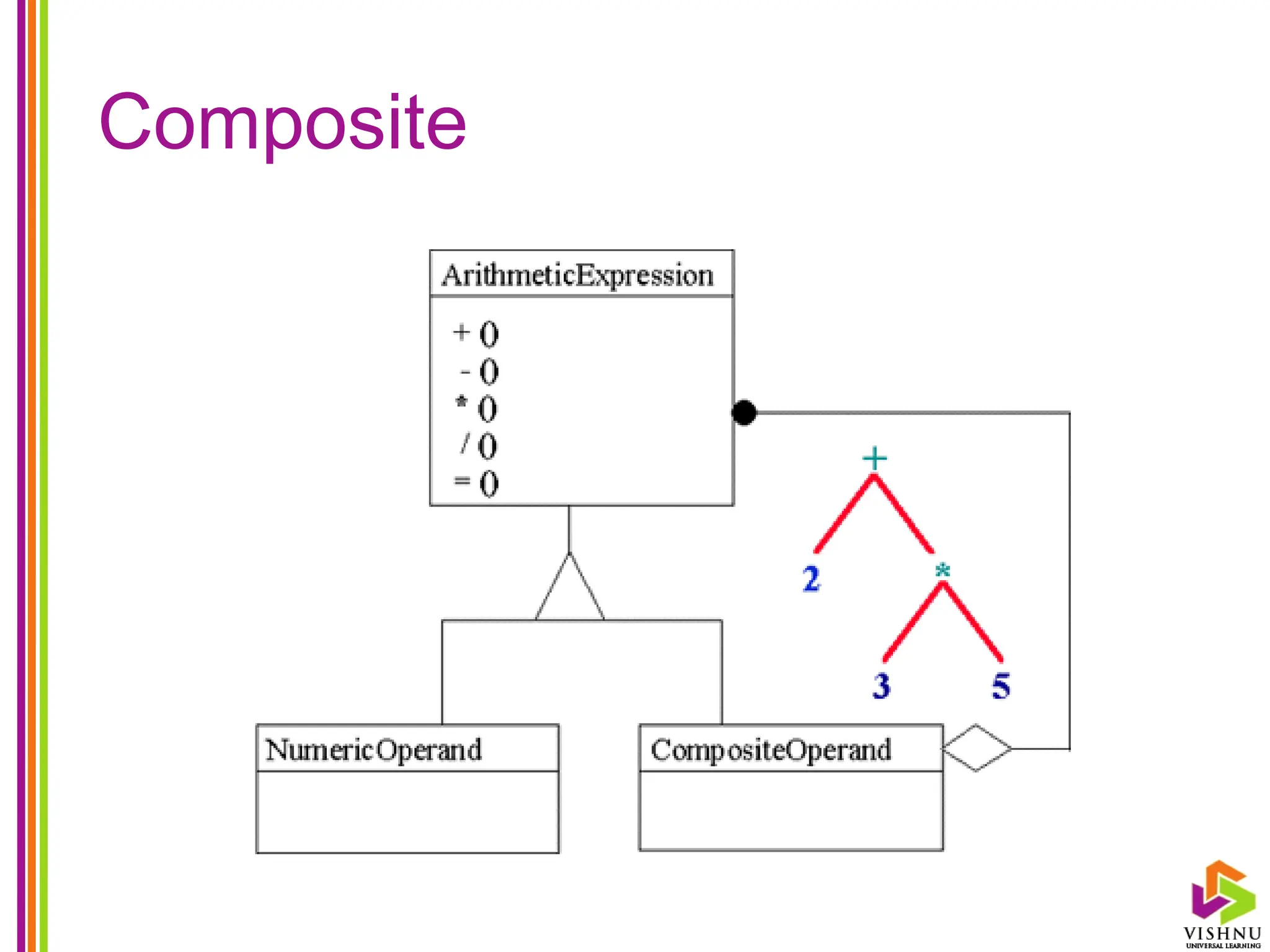 Composite

ArithmeticExpression

+ ()
- ()
* ()
/ ()
= ()

+
2
*
3
5

NumericOperand

CompositeOperand

VISHNU
UNIVERSAL LEARNING